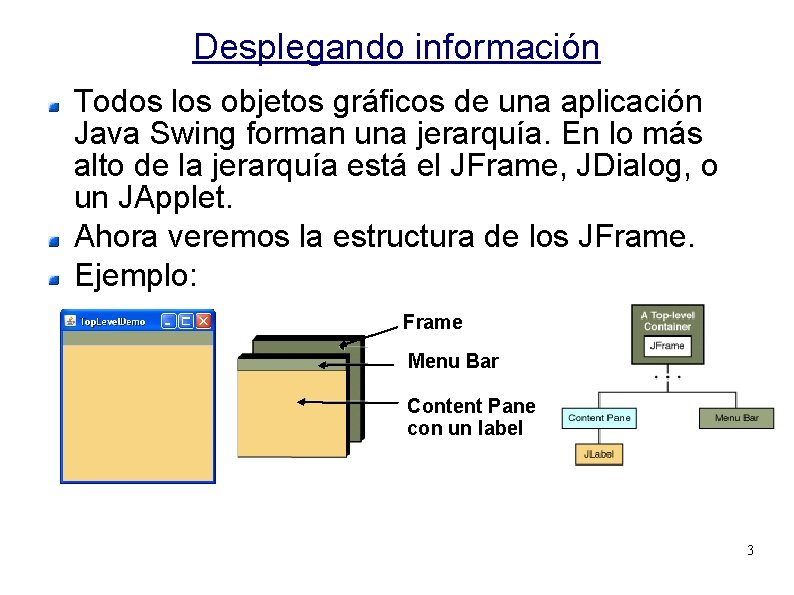 Desplegando información

Todos los objetos gráficos de una aplicación Java Swing forman una jerarquía. En lo más alto de la jerarquía está el JFrame, JDialog, o un JApplet.

Ahora veremos la estructura de los JFrame.

Ejemplo:

TopLevelDemo

Frame

Menu Bar

Content Pane con un label

A Top-level Container

JFrame

. . .

Content Pane

Menu Bar

JLabel

3